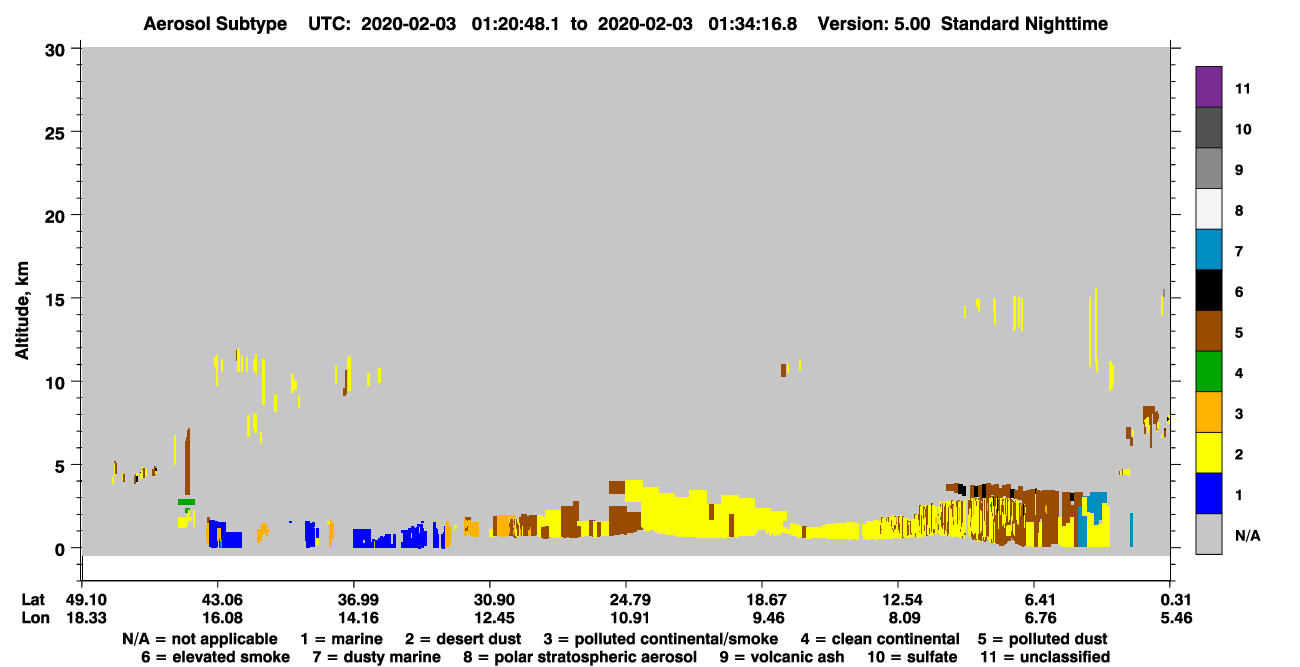 Aerosol Subtype UTC: 2020-02-03 01:20:48.1 to 2020-02-03 01:34:16.8 Version: 5.00 Standard Nighttime

Altitude, km

30
25
20
15
10
5
0

11
10
9
8
7
6
5
4
3
2
1
N/A

| Lat | 49.10 | 43.06 | 36.99 | 30.90 | 24.79 | 18.67 | 12.54 | 6.41 | 0.31 |
|---|---|---|---|---|---|---|---|---|---|
| Lon | 18.33 | 16.08 | 14.16 | 12.45 | 10.91 | 9.46 | 8.09 | 6.76 | 5.46 |

N/A = not applicable 1 = marine 2 = desert dust 3 = polluted continental/smoke 4 = clean continental 5 = polluted dust
6 = elevated smoke 7 = dusty marine 8 = polar stratospheric aerosol 9 = volcanic ash 10 = sulfate 11 = unclassified